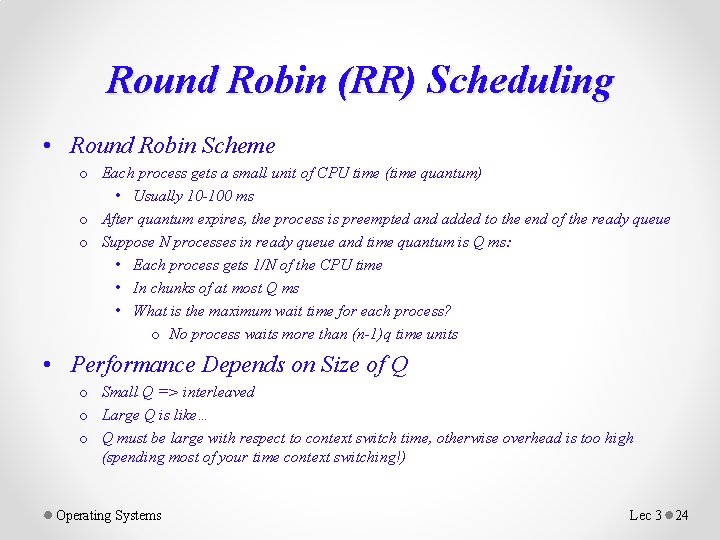 Round Robin (RR) Scheduling

• Round Robin Scheme
 o Each process gets a small unit of CPU time (time quantum)
  • Usually 10-100 ms
 o After quantum expires, the process is preempted and added to the end of the ready queue
 o Suppose N processes in ready queue and time quantum is Q ms:
  • Each process gets 1/N of the CPU time
  • In chunks of at most Q ms
  • What is the maximum wait time for each process?
   o No process waits more than (n-1)q time units
• Performance Depends on Size of Q
 o Small Q => interleaved
 o Large Q is like…
 o Q must be large with respect to context switch time, otherwise overhead is too high (spending most of your time context switching!)

Operating Systems

Lec 3 24